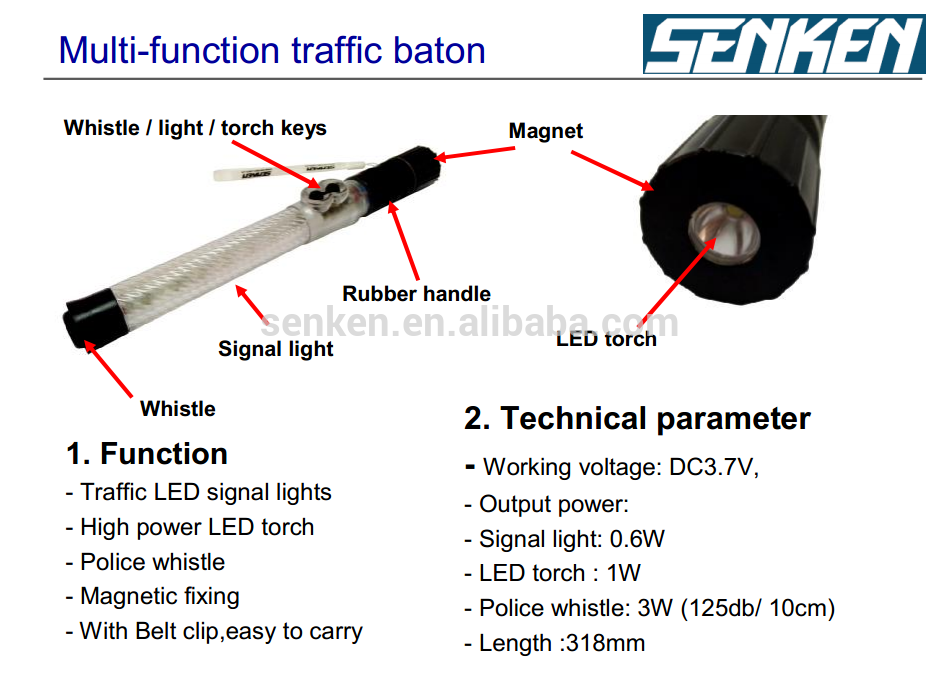 Multi-function traffic baton

SENKEN

Whistle / light / torch keys

Magnet

Rubber handle

Signal light

LED torch

Whistle

senken.en.alibaba.com

1. Function

- Traffic LED signal lights
- High power LED torch
- Police whistle
- Magnetic fixing
- With Belt clip,easy to carry

2. Technical parameter

- Working voltage: DC3.7V,
- Output power:
- Signal light: 0.6W
- LED torch : 1W
- Police whistle: 3W (125db/ 10cm)
- Length :318mm